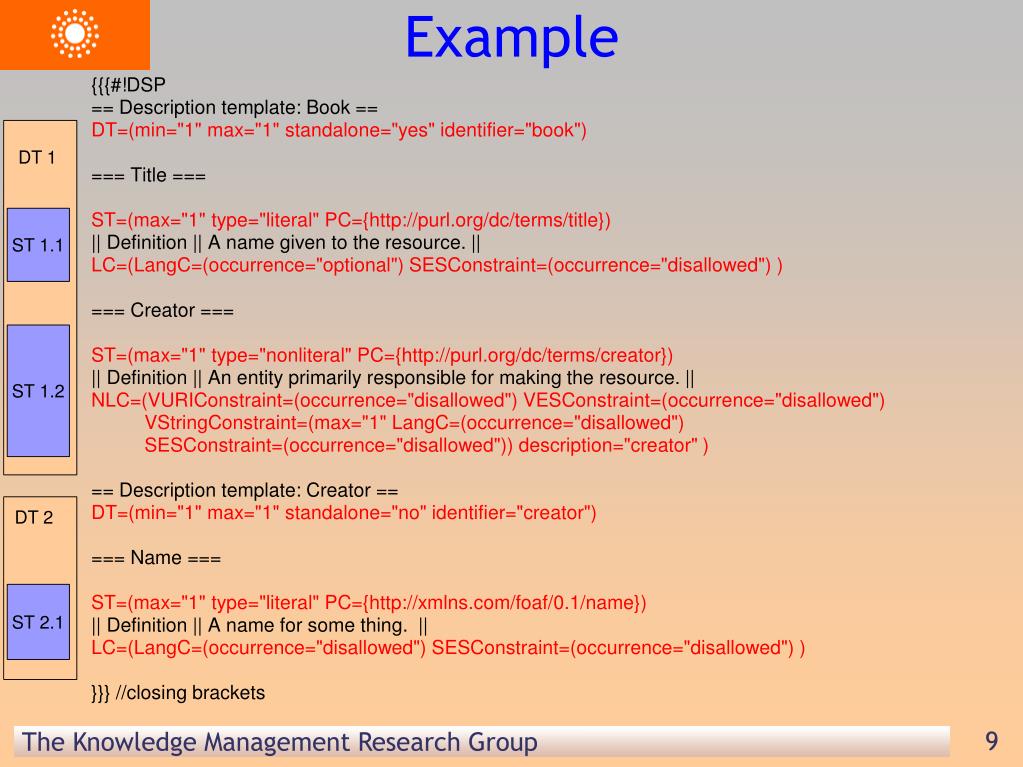 Example

DT 1

ST 1.1

ST 1.2

DT 2

ST 2.1

{{{#!DSP
== Description template: Book ==
DT=(min="1" max="1" standalone="yes" identifier="book")

=== Title ===

ST=(max="1" type="literal" PC={http://purl.org/dc/terms/title})
|| Definition || A name given to the resource. ||
LC=(LangC=(occurrence="optional") SESConstraint=(occurrence="disallowed") )

=== Creator ===

ST=(max="1" type="nonliteral" PC={http://purl.org/dc/terms/creator})
|| Definition || An entity primarily responsible for making the resource. ||
NLC=(VURIConstraint=(occurrence="disallowed") VESConstraint=(occurrence="disallowed")
VStringConstraint=(max="1" LangC=(occurrence="disallowed")
SESConstraint=(occurrence="disallowed")) description="creator" )

== Description template: Creator ==
DT=(min="1" max="1" standalone="no" identifier="creator")

=== Name ===

ST=(max="1" type="literal" PC={http://xmlns.com/foaf/0.1/name})
|| Definition || A name for some thing. ||
LC=(LangC=(occurrence="disallowed") SESConstraint=(occurrence="disallowed") )

}}} //closing brackets

The Knowledge Management Research Group

9